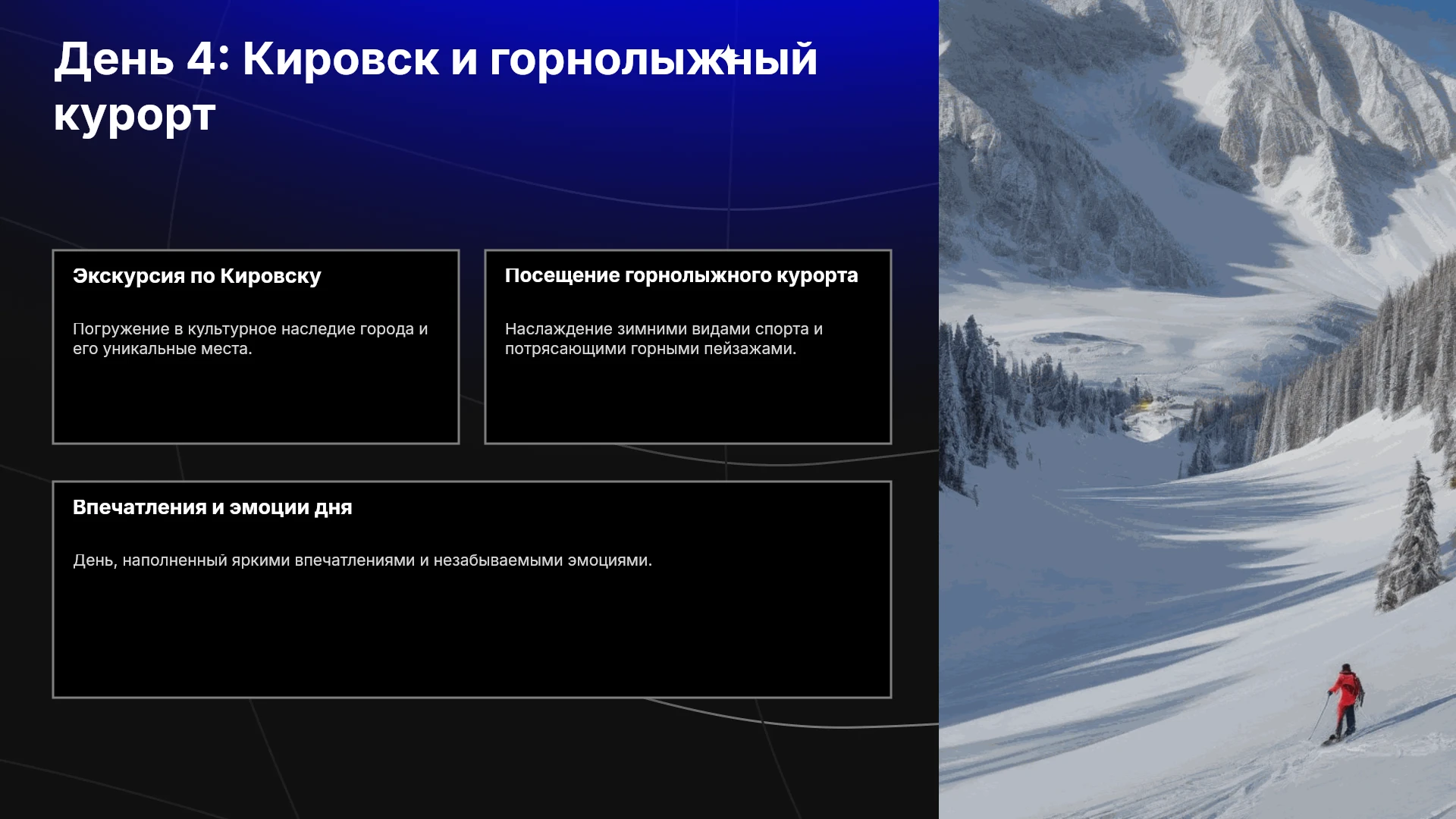 День 4: Кировск и горнолыжный курорт

Экскурсия по Кировску

Погружение в культурное наследие города и его уникальные места.

Посещение горнолыжного курорта

Наслаждение зимними видами спорта и потрясающими горными пейзажами.

Впечатления и эмоции дня

День, наполненный яркими впечатлениями и незабываемыми эмоциями.